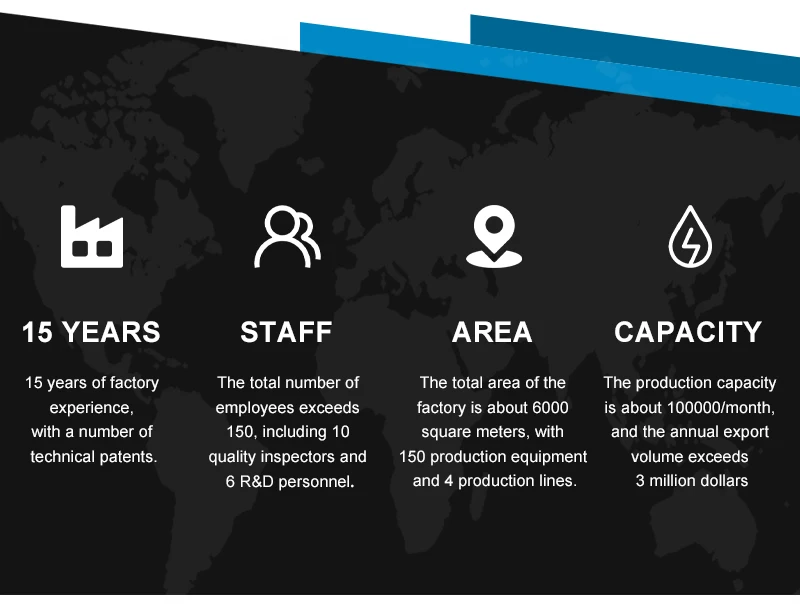 15 YEARS

15 years of factory experience, with a number of technical patents.

STAFF

The total number of employees exceeds 150, including 10 quality inspectors and 6 R&D personnel.

AREA

The total area of the factory is about 6000 square meters, with 150 production equipment and 4 production lines.

CAPACITY

The production capacity is about 100000/month, and the annual export volume exceeds 3 million dollars